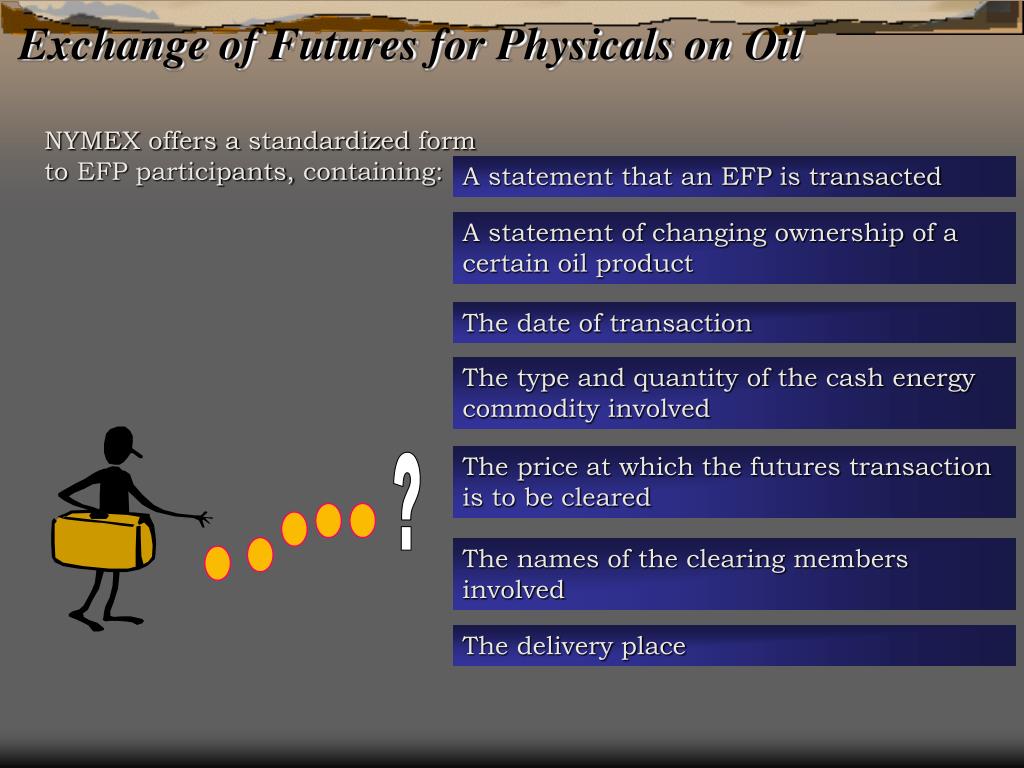 Exchange of Futures for Physicals on Oil

NYMEX offers a standardized form to EFP participants, containing:

A statement that an EFP is transacted

A statement of changing ownership of a certain oil product

The date of transaction

The type and quantity of the cash energy commodity involved

The price at which the futures transaction is to be cleared

The names of the clearing members involved

The delivery place

?